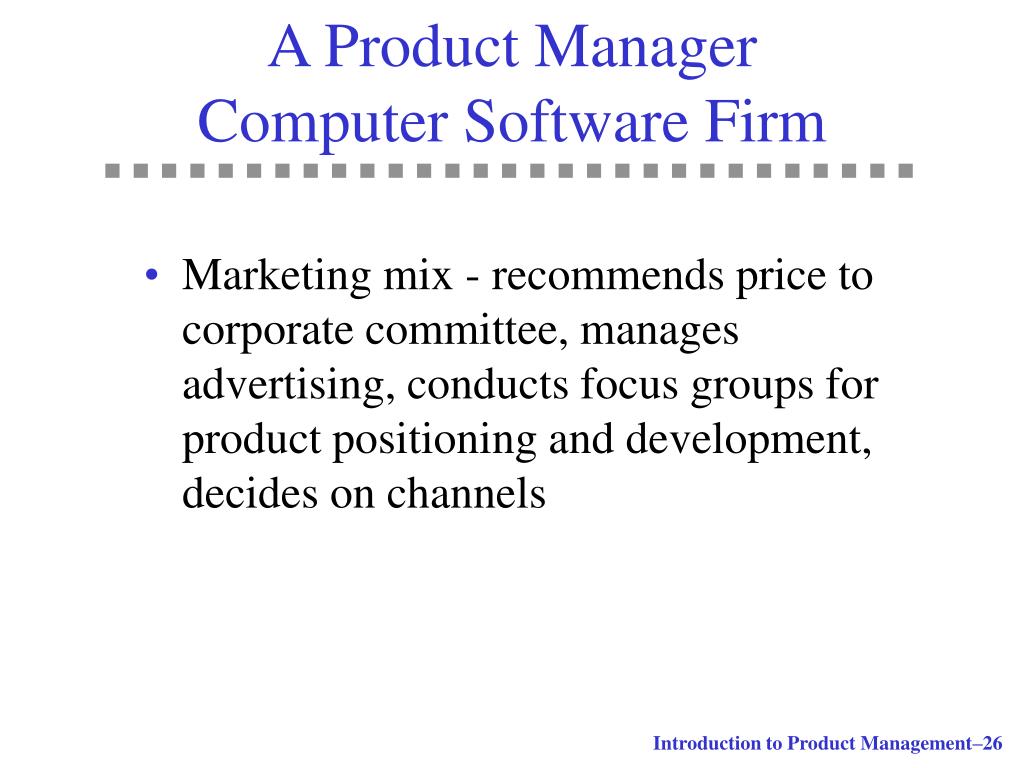 A Product Manager
Computer Software Firm

• Marketing mix - recommends price to corporate committee, manages advertising, conducts focus groups for product positioning and development, decides on channels

Introduction to Product Management–26